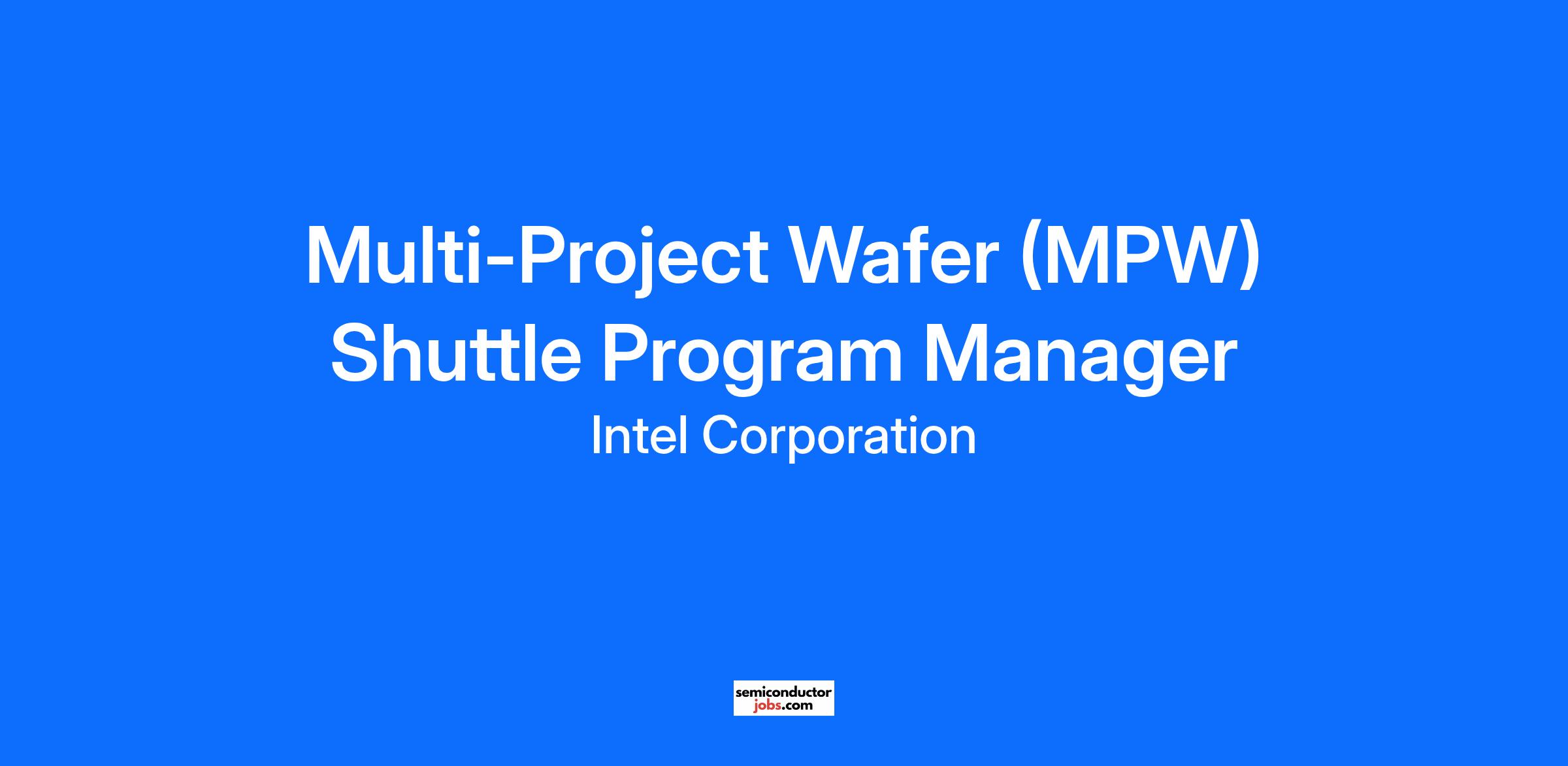 Multi-Project Wafer (MPW) Shuttle Program Manager

Intel Corporation

semiconductor
jobs.com